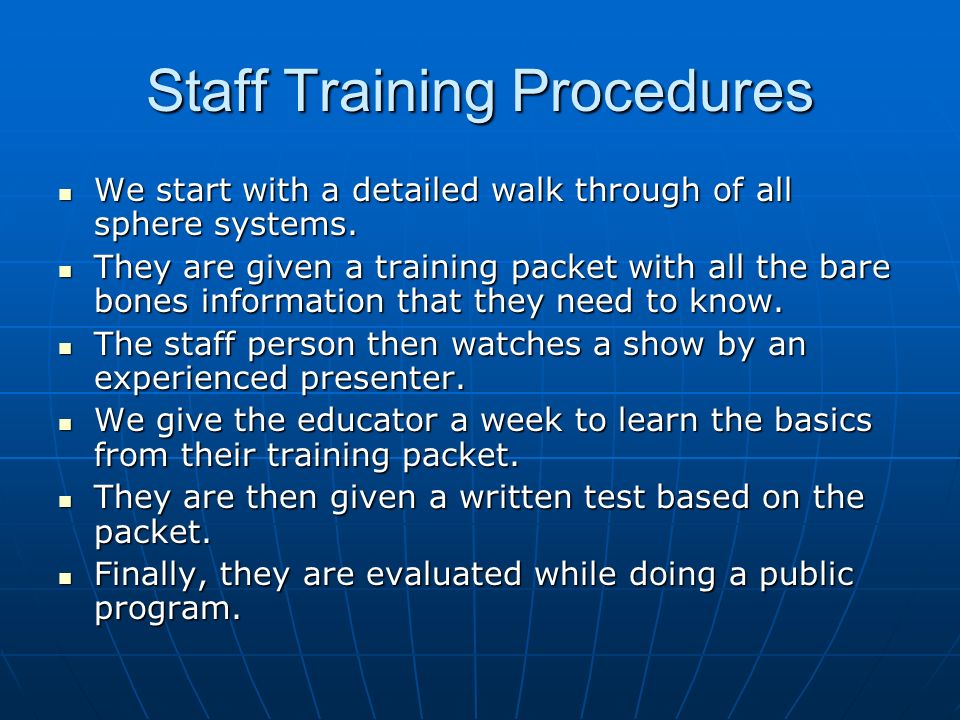 Staff Training Procedures

- We start with a detailed walk through of all sphere systems.
- They are given a training packet with all the bare bones information that they need to know.
- The staff person then watches a show by an experienced presenter.
- We give the educator a week to learn the basics from their training packet.
- They are then given a written test based on the packet.
- Finally, they are evaluated while doing a public program.